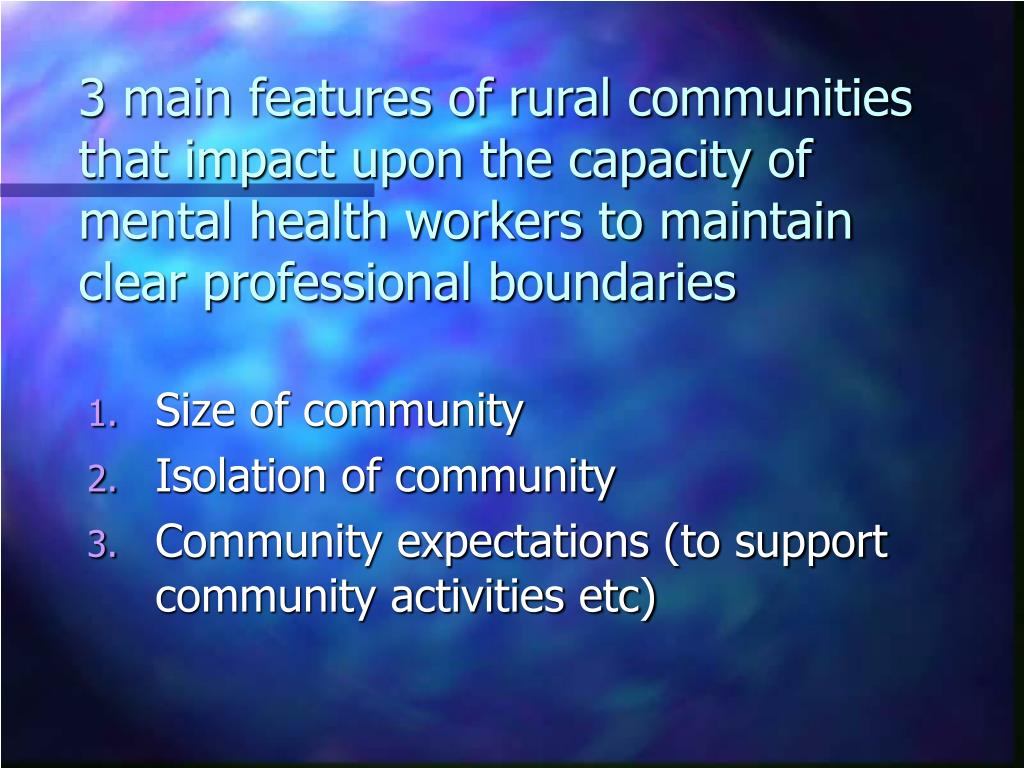 3 main features of rural communities that impact upon the capacity of mental health workers to maintain clear professional boundaries

1. Size of community
2. Isolation of community
3. Community expectations (to support community activities etc)